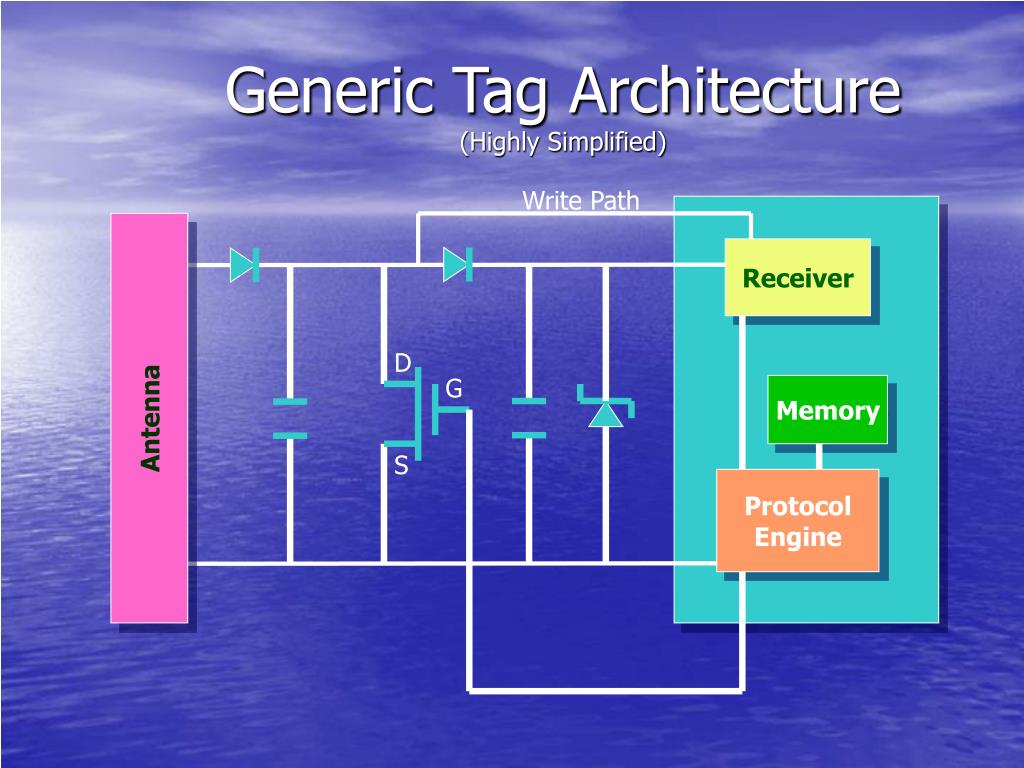 Generic Tag Architecture
(Highly Simplified)

Write Path

Antenna

D

G

S

Receiver

Memory

Protocol Engine